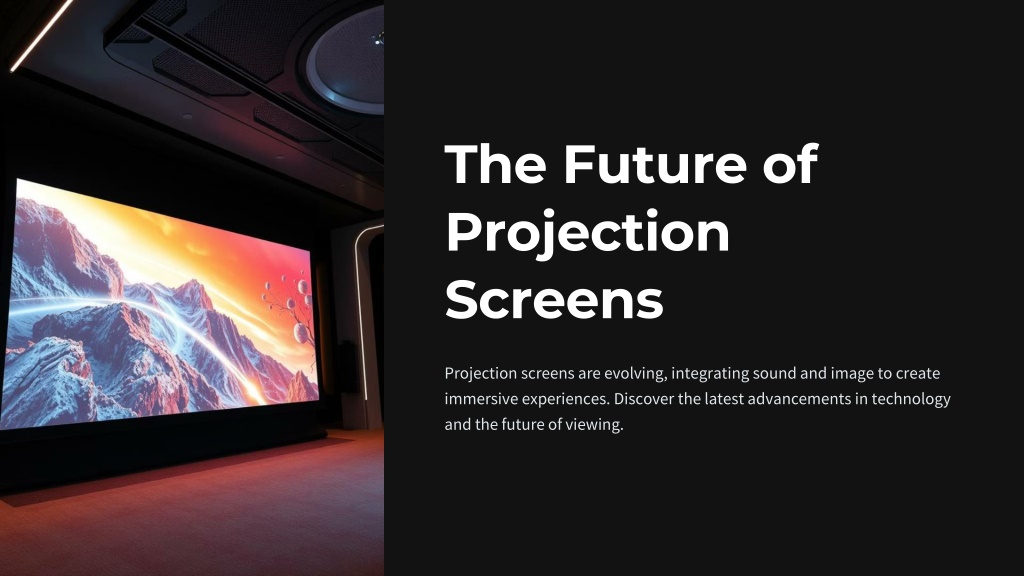 The Future of Projection Screens

Projection screens are evolving, integrating sound and image to create immersive experiences. Discover the latest advancements in technology and the future of viewing.